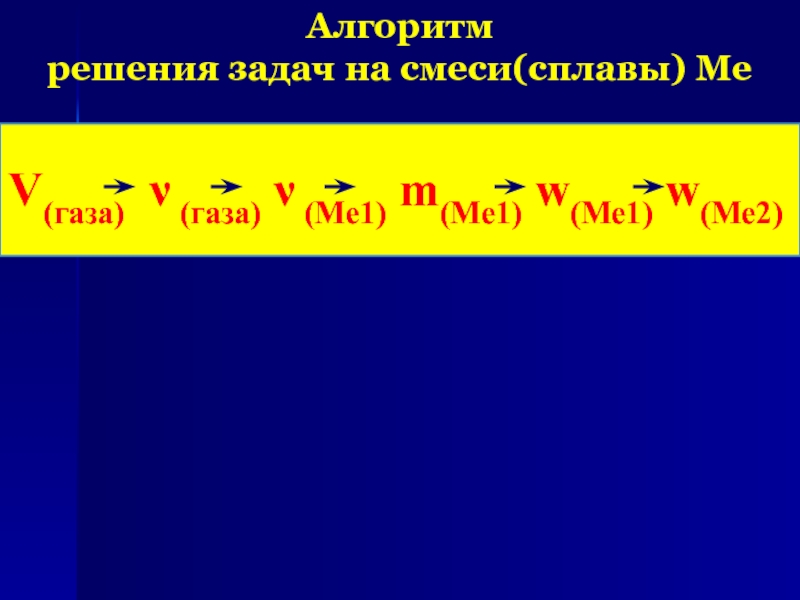 Алгоритм
решения задач на смеси(сплавы) Ме

$V_{(газа)} \rightarrow \nu_{(газа)} \rightarrow \nu_{(Ме1)} \rightarrow m_{(Ме1)} \rightarrow w_{(Ме1)} \rightarrow w_{(Ме2)}$